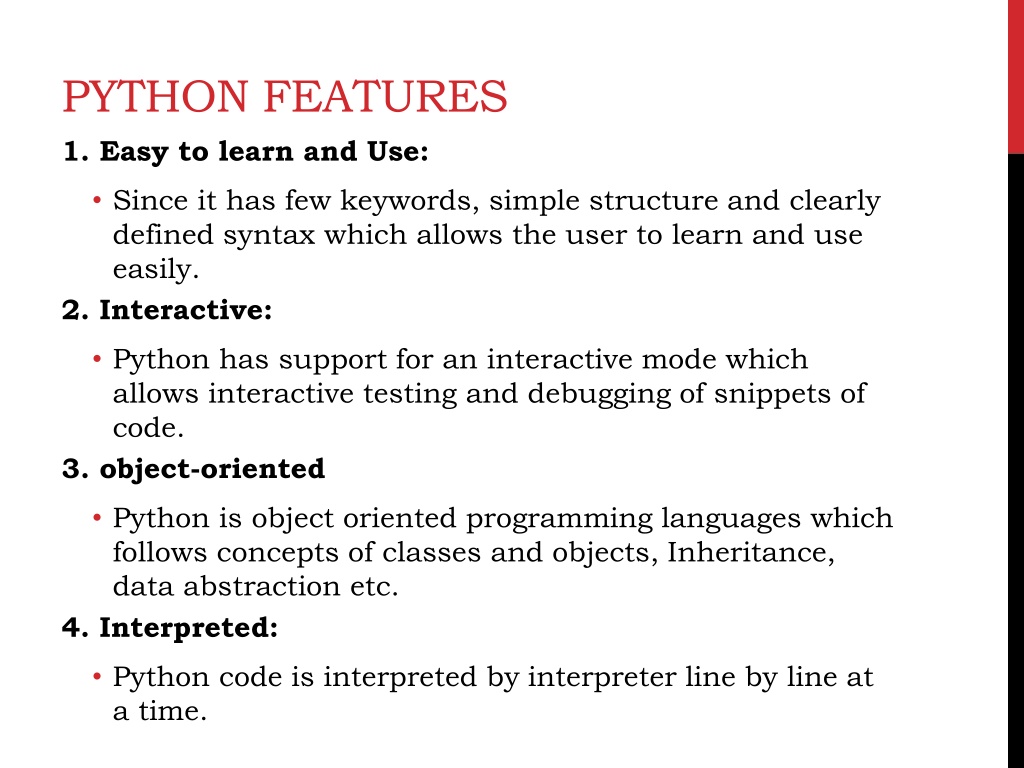 PYTHON FEATURES

1. Easy to learn and Use:

• Since it has few keywords, simple structure and clearly defined syntax which allows the user to learn and use easily.

2. Interactive:

• Python has support for an interactive mode which allows interactive testing and debugging of snippets of code.

3. object-oriented

• Python is object oriented programming languages which follows concepts of classes and objects, Inheritance, data abstraction etc.

4. Interpreted:

• Python code is interpreted by interpreter line by line at a time.